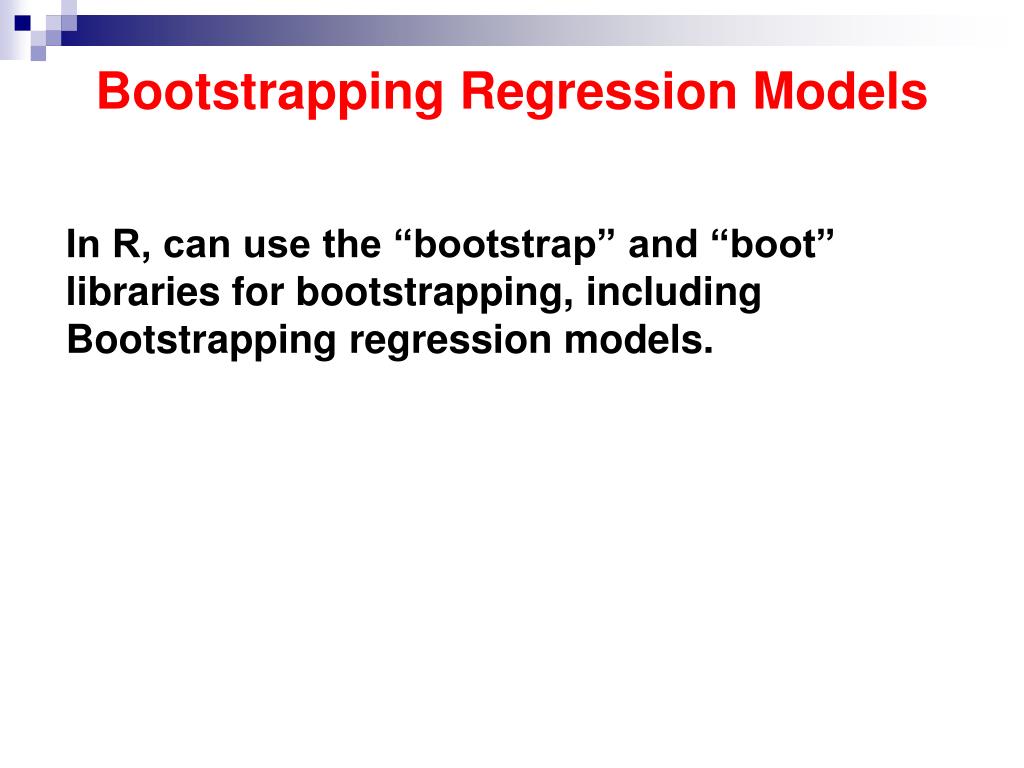 Bootstrapping Regression Models

In R, can use the “bootstrap” and “boot” libraries for bootstrapping, including Bootstrapping regression models.